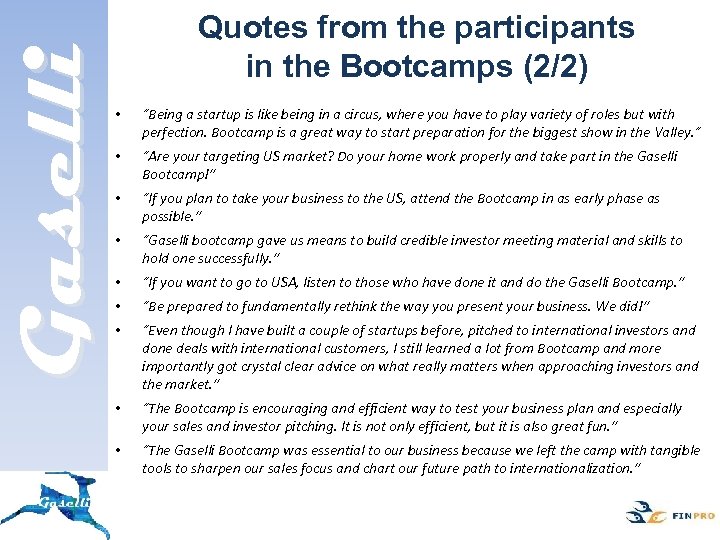 Gaselli

Quotes from the participants in the Bootcamps (2/2)

• "Being a startup is like being in a circus, where you have to play variety of roles but with perfection. Bootcamp is a great way to start preparation for the biggest show in the Valley."

• "Are your targeting US market? Do your home work properly and take part in the Gaselli Bootcamp!"

• "If you plan to take your business to the US, attend the Bootcamp in as early phase as possible."

• "Gaselli bootcamp gave us means to build credible investor meeting material and skills to hold one successfully."

• "If you want to go to USA, listen to those who have done it and do the Gaselli Bootcamp."

• "Be prepared to fundamentally rethink the way you present your business. We did!"

• "Even though I have built a couple of startups before, pitched to international investors and done deals with international customers, I still learned a lot from Bootcamp and more importantly got crystal clear advice on what really matters when approaching investors and the market."

• "The Bootcamp is encouraging and efficient way to test your business plan and especially your sales and investor pitching. It is not only efficient, but it is also great fun."

• "The Gaselli Bootcamp was essential to our business because we left the camp with tangible tools to sharpen our sales focus and chart our future path to internationalization."

Gaselli

FINPRO